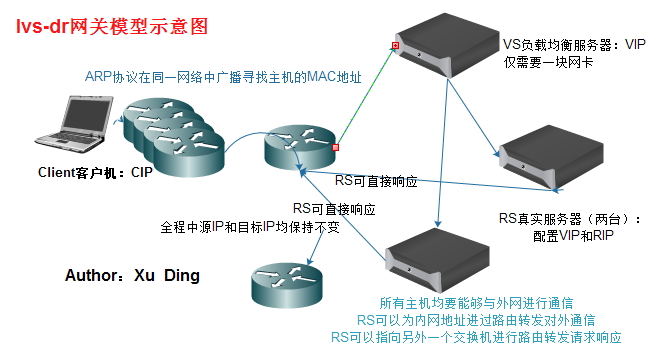 lvs-dr网关模型示意图

ARP协议在同一网络中广播寻找主机的MAC地址

VS负载均衡服务器：VIP
仅需要一块网卡

Client客户机：CIP

RS可直接响应

RS可直接响应

全程中源IP和目标IP均保持不变

RS真实服务器（两台）：
配置VIP和RIP

Author：Xu Ding

所有主机均要能够与外网进行通信
RS可以为内网地址进过路由转发对外通信
RS可以指向另外一个交换机进行路由转发请求响应